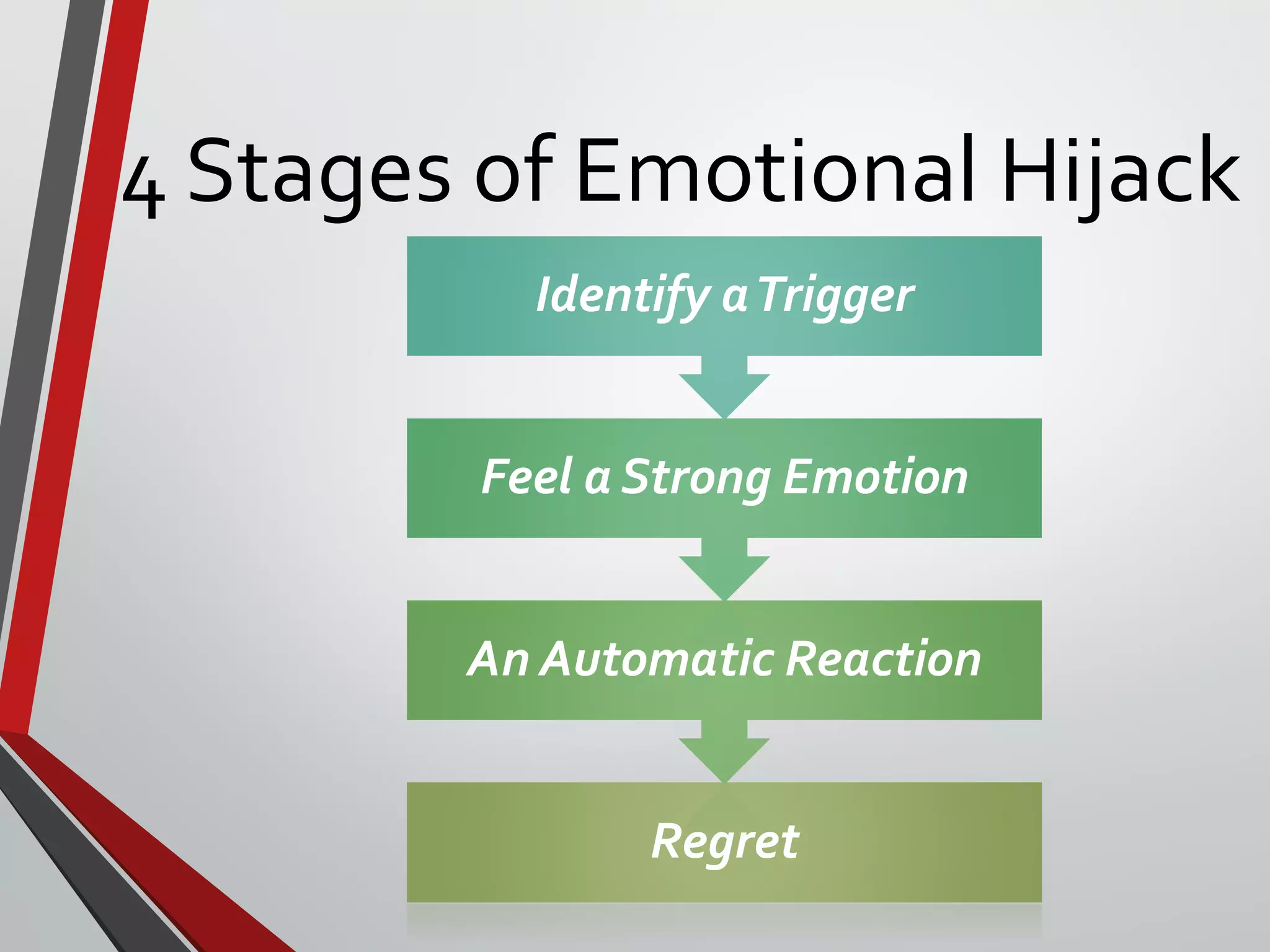 4 Stages of Emotional Hijack

Identify a Trigger

Feel a Strong Emotion

An Automatic Reaction

Regret